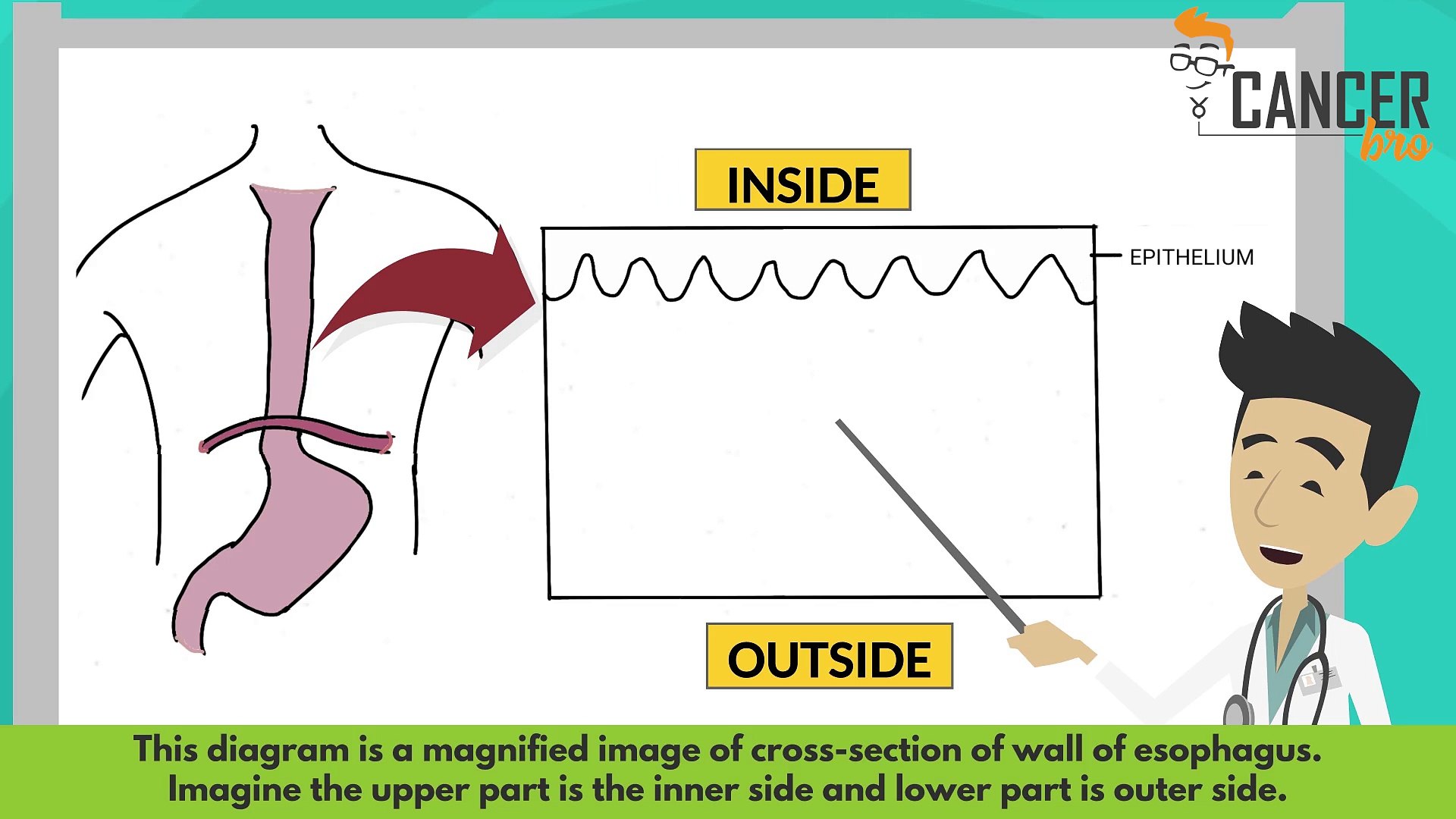 CANCER bro

INSIDE

EPITHELIUM

OUTSIDE

This diagram is a magnified image of cross-section of wall of esophagus. Imagine the upper part is the inner side and lower part is outer side.